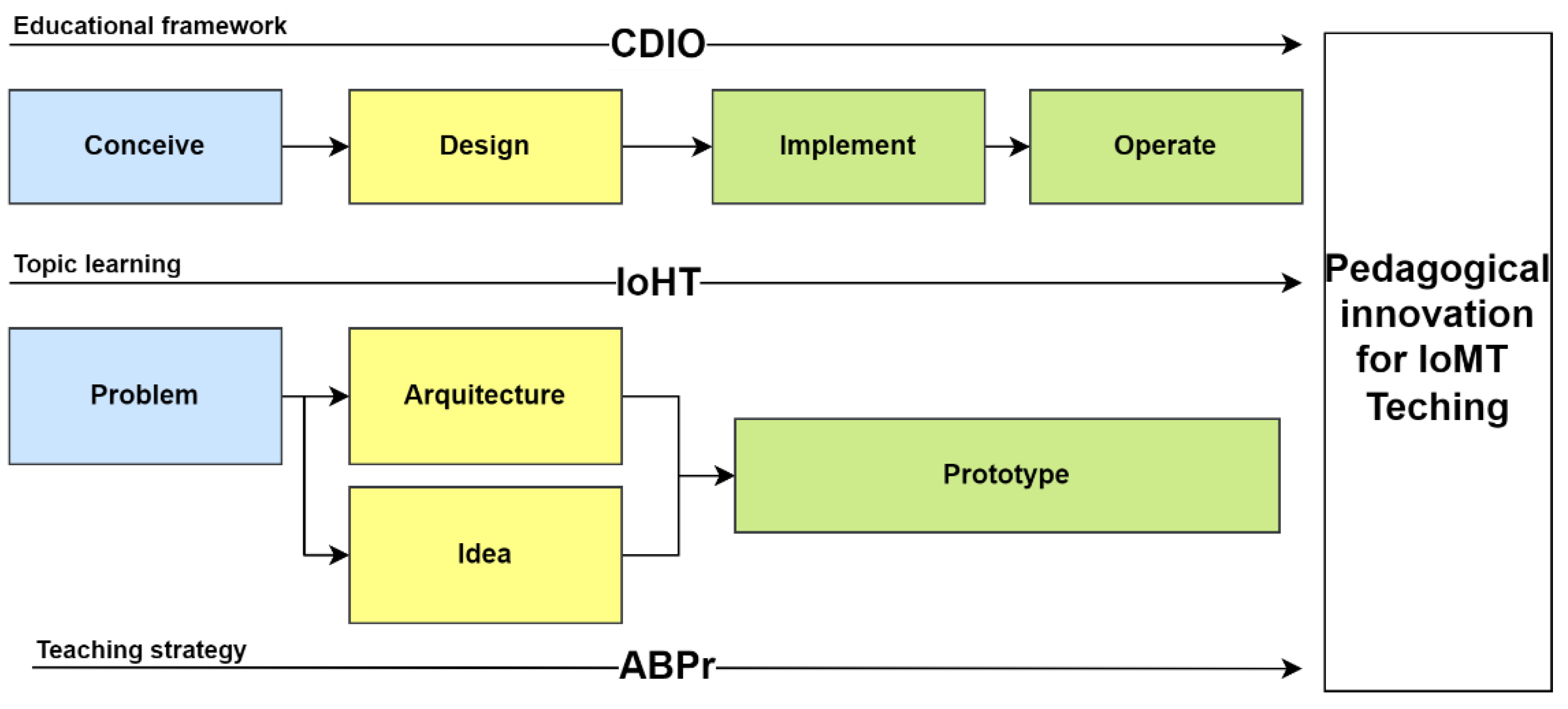 Educational framework

CDIO

Conceive

Design

Implement

Operate

Topic learning

IoHT

Problem

Arquitecture

Idea

Prototype

Teaching strategy

ABPr

Pedagogical innovation for IoMT Teching